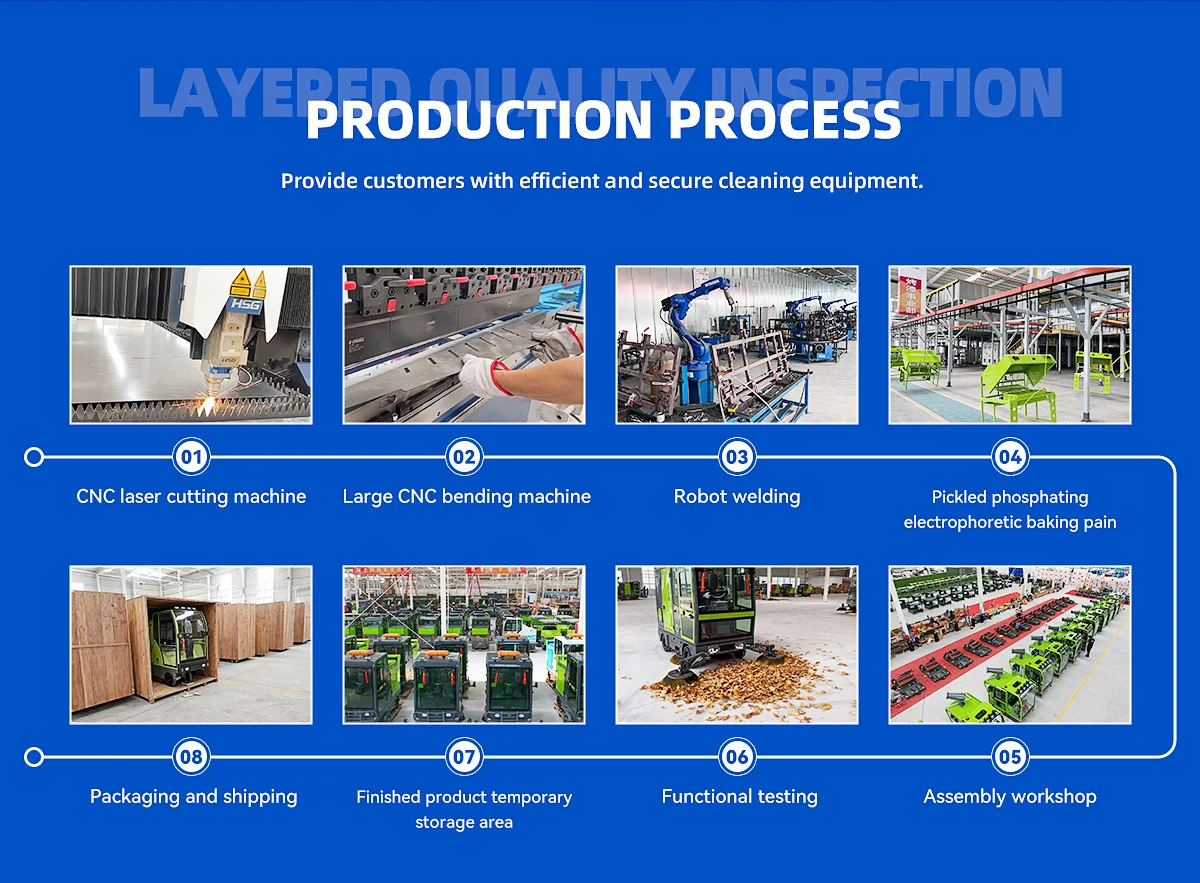 LAYERED QUALITY INSPECTION

PRODUCTION PROCESS

Provide customers with efficient and secure cleaning equipment.

HSG

01
CNC laser cutting machine

02
Large CNC bending machine

03
Robot welding

04
Pickled phosphating electrophoretic baking pain

08
Packaging and shipping

07
Finished product temporary storage area

06
Functional testing

05
Assembly workshop